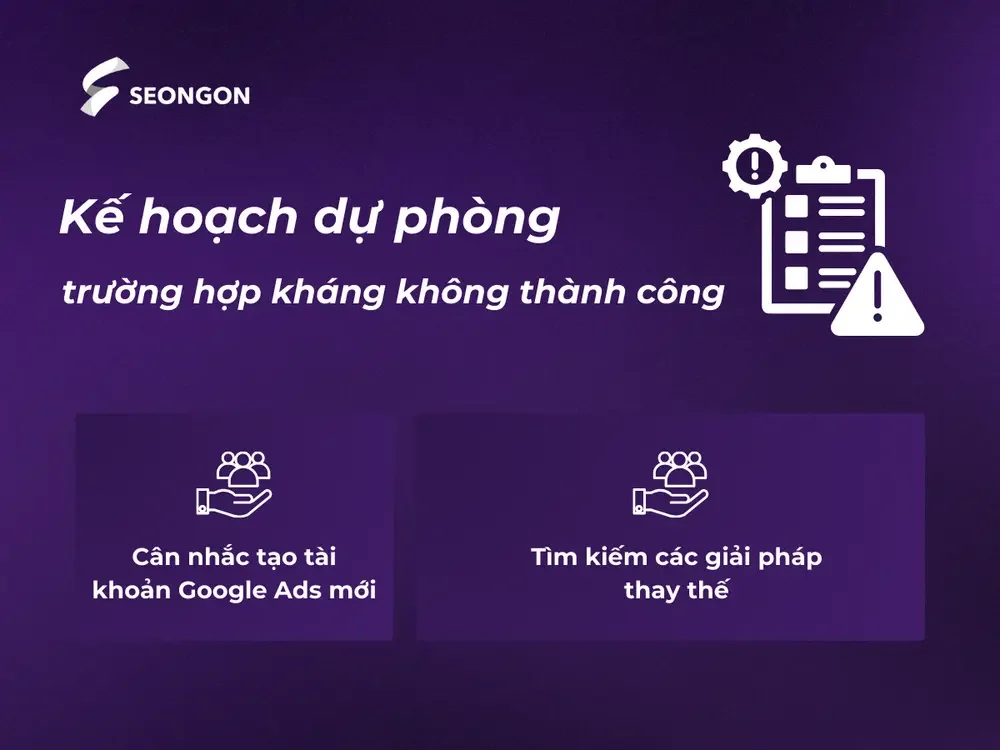 SEONGON

Kế hoạch dự phòng

trường hợp kháng không thành công

Cân nhắc tạo tài khoản Google Ads mới

Tìm kiếm các giải pháp thay thế